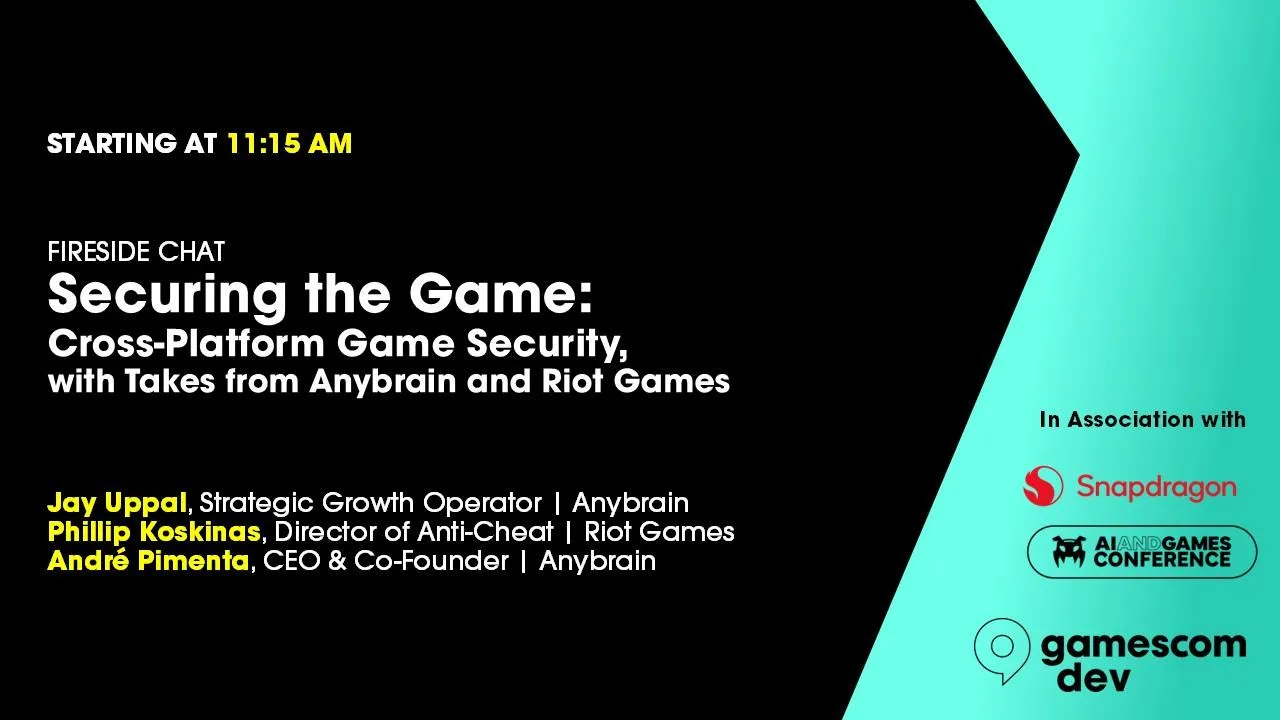 STARTING AT 11:15 AM

FIRESIDE CHAT
Securing the Game:
Cross-Platform Game Security,
with Takes from Anybrain and Riot Games

Jay Uppal, Strategic Growth Operator | Anybrain
Phillip Koskinas, Director of Anti-Cheat | Riot Games
André Pimenta, CEO & Co-Founder | Anybrain

In Association with

Snapdragon

AI AND GAMES CONFERENCE

gamescom dev